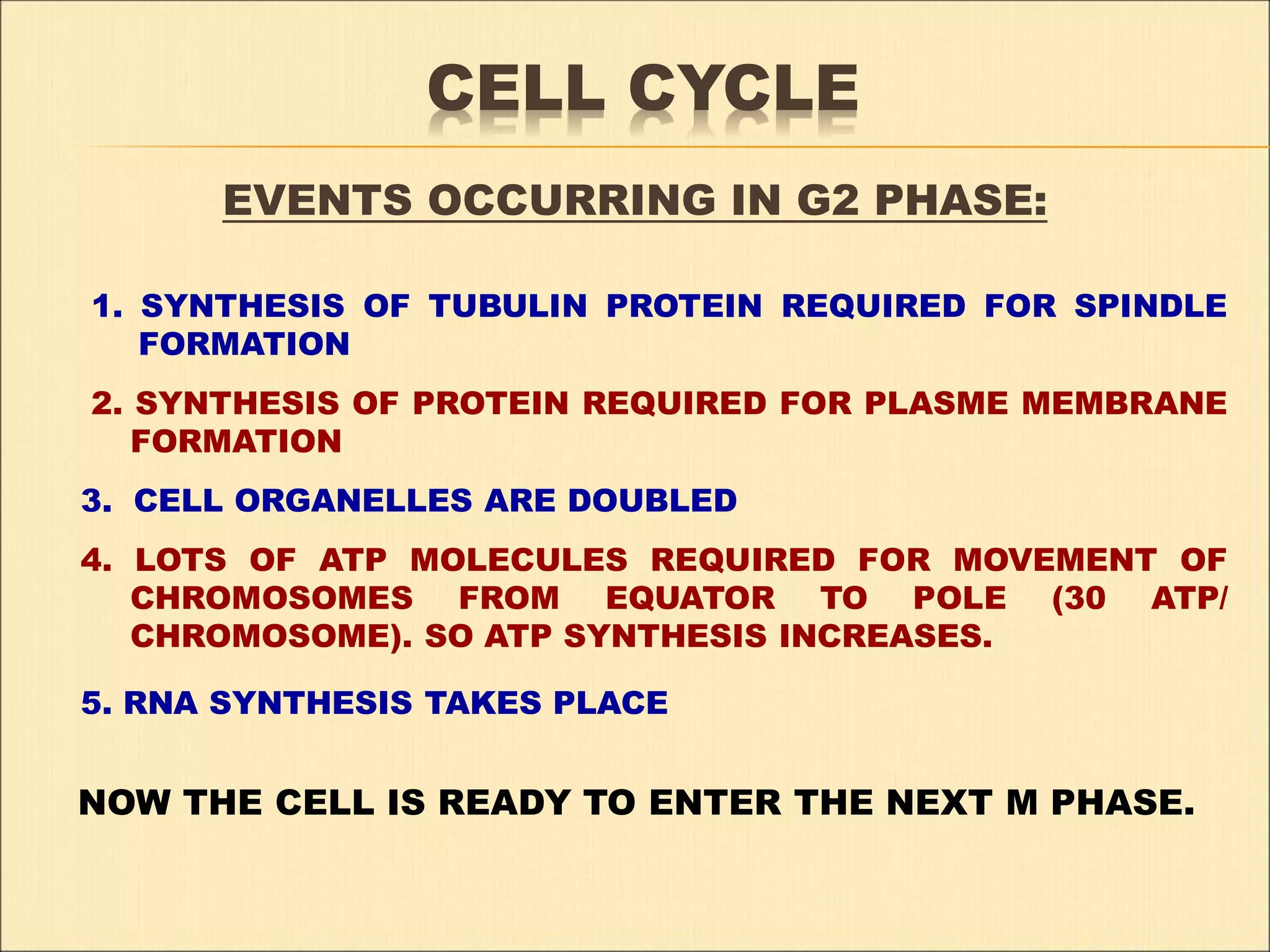 CELL CYCLE

EVENTS OCCURRING IN G2 PHASE:

1. SYNTHESIS OF TUBULIN PROTEIN REQUIRED FOR SPINDLE FORMATION

2. SYNTHESIS OF PROTEIN REQUIRED FOR PLASME MEMBRANE FORMATION

3. CELL ORGANELLES ARE DOUBLED

4. LOTS OF ATP MOLECULES REQUIRED FOR MOVEMENT OF CHROMOSOMES FROM EQUATOR TO POLE (30 ATP/ CHROMOSOME). SO ATP SYNTHESIS INCREASES.

5. RNA SYNTHESIS TAKES PLACE

NOW THE CELL IS READY TO ENTER THE NEXT M PHASE.